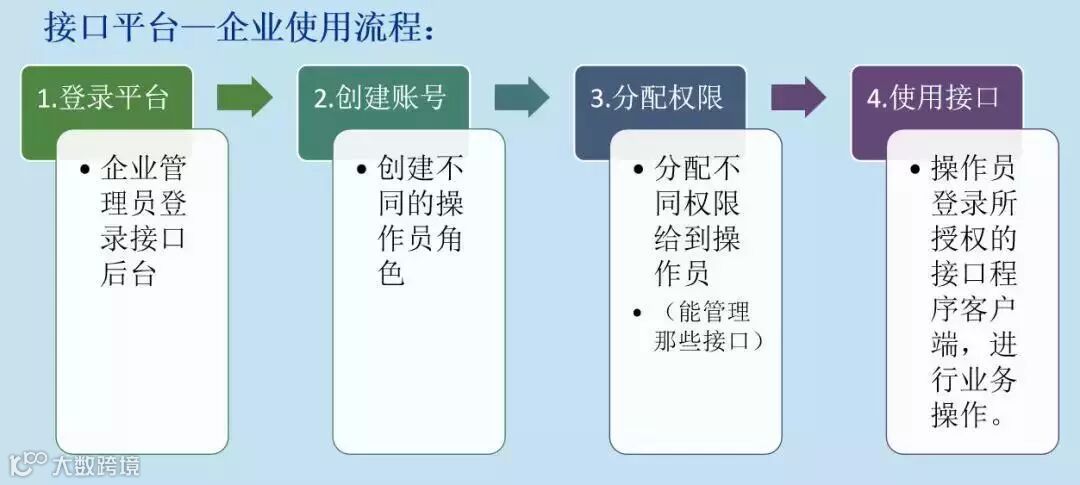 接口平台—企业使用流程：

1.登录平台

• 企业管理员登录接口后台

2.创建账号

• 创建不同的操作员角色

3.分配权限

• 分配不同权限给到操作员
• （能管理那些接口）

4.使用接口

• 操作员登录所授权的接口程序客户端，进行业务操作。

大数跨境